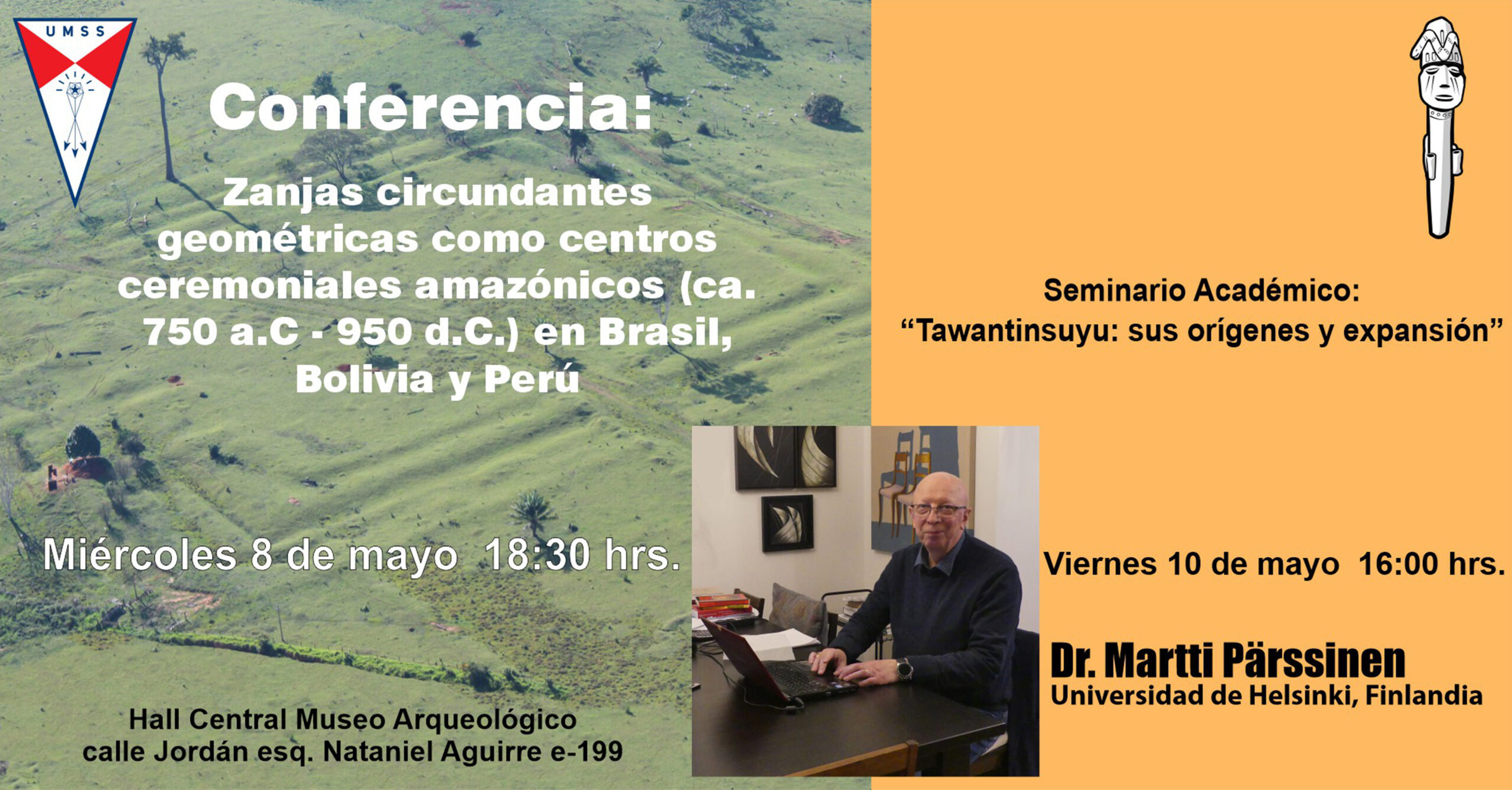 UMSS

Conferencia:

Zanjas circundantes geométricas como centros ceremoniales amazónicos (ca. 750 a.C - 950 d.C.) en Brasil, Bolivia y Perú

Miércoles 8 de mayo 18:30 hrs.

Hall Central Museo Arqueológico
calle Jordán esq. Nataniel Aguirre e-199

Seminario Académico:
“Tawantinsuyu: sus orígenes y expansión”

Viernes 10 de mayo 16:00 hrs.

Dr. Martti Pärssinen
Universidad de Helsinki, Finlandia